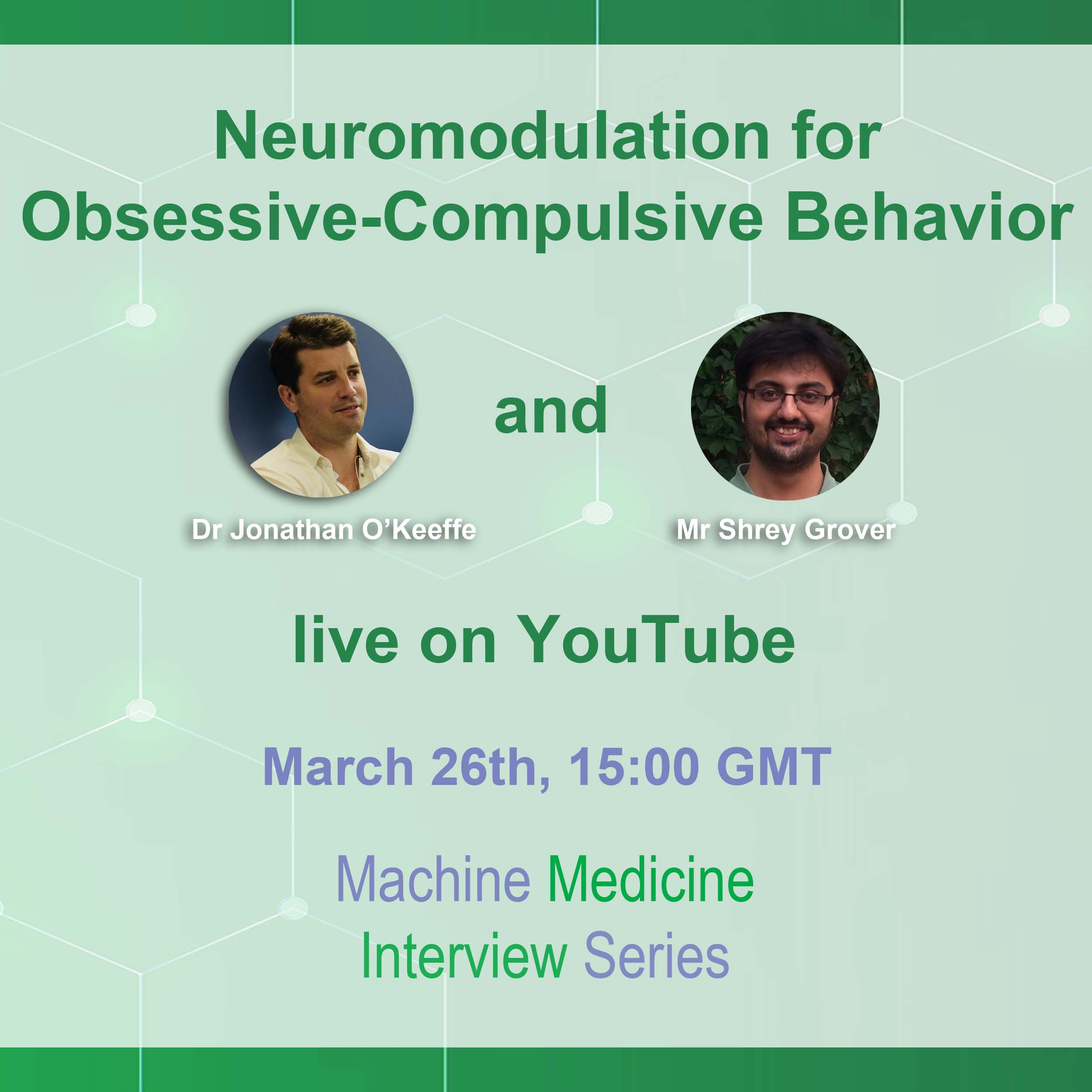 Neuromodulation for Obsessive-Compulsive Behavior

Dr Jonathan O'Keeffe

and

Mr Shrey Grover

live on YouTube

March 26th, 15:00 GMT

Machine Medicine
Interview Series